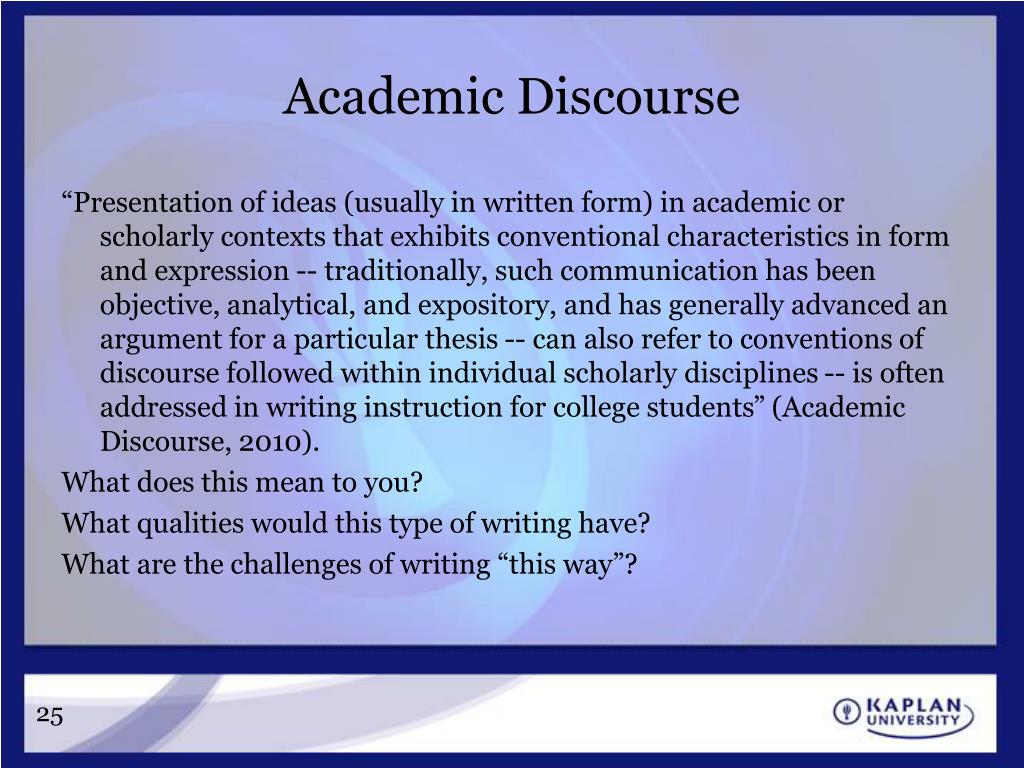 Academic Discourse

“Presentation of ideas (usually in written form) in academic or scholarly contexts that exhibits conventional characteristics in form and expression -- traditionally, such communication has been objective, analytical, and expository, and has generally advanced an argument for a particular thesis -- can also refer to conventions of discourse followed within individual scholarly disciplines -- is often addressed in writing instruction for college students” (Academic Discourse, 2010).

What does this mean to you?

What qualities would this type of writing have?

What are the challenges of writing “this way”?

25

KAPLAN UNIVERSITY